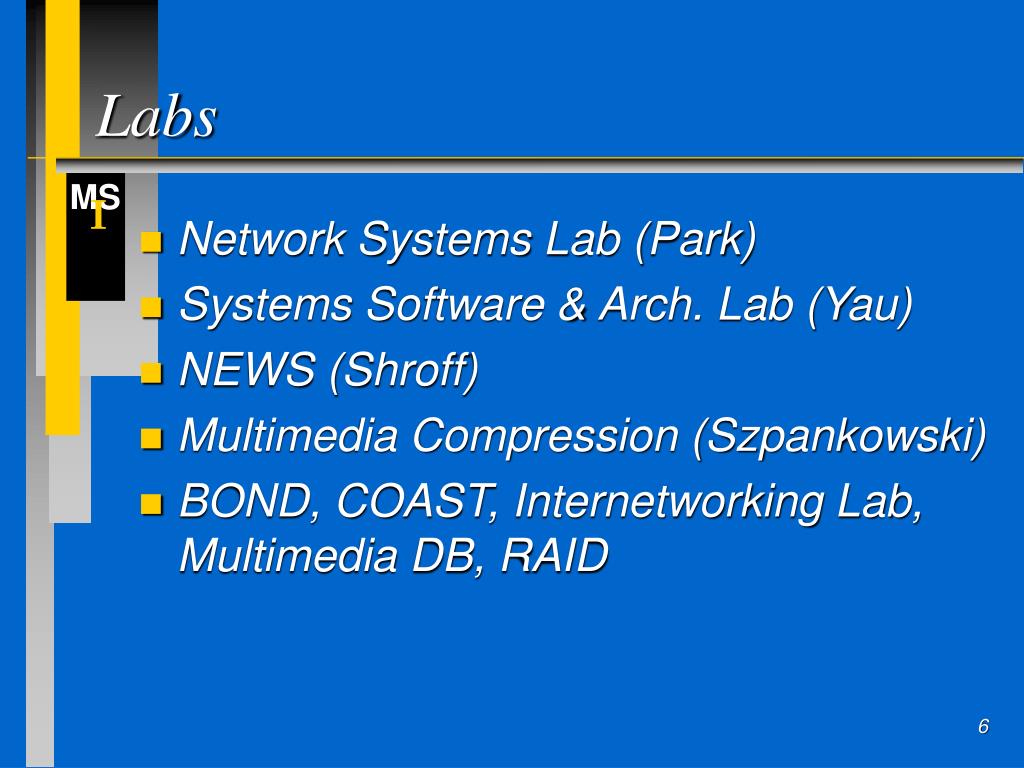 Labs

MS
I

Network Systems Lab (Park)
Systems Software & Arch. Lab (Yau)
NEWS (Shroff)
Multimedia Compression (Szpankowski)
BOND, COAST, Internetworking Lab, Multimedia DB, RAID

6